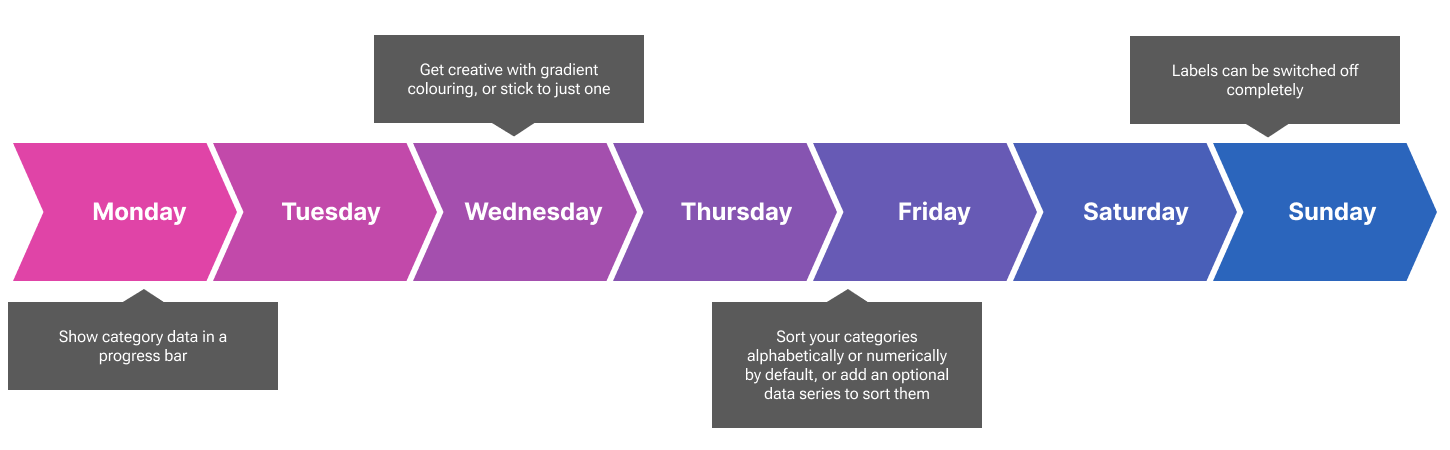 Get creative with gradient colouring, or stick to just one

Labels can be switched off completely

Monday

Tuesday

Wednesday

Thursday

Friday

Saturday

Sunday

Show category data in a progress bar

Sort your categories alphabetically or numerically by default, or add an optional data series to sort them